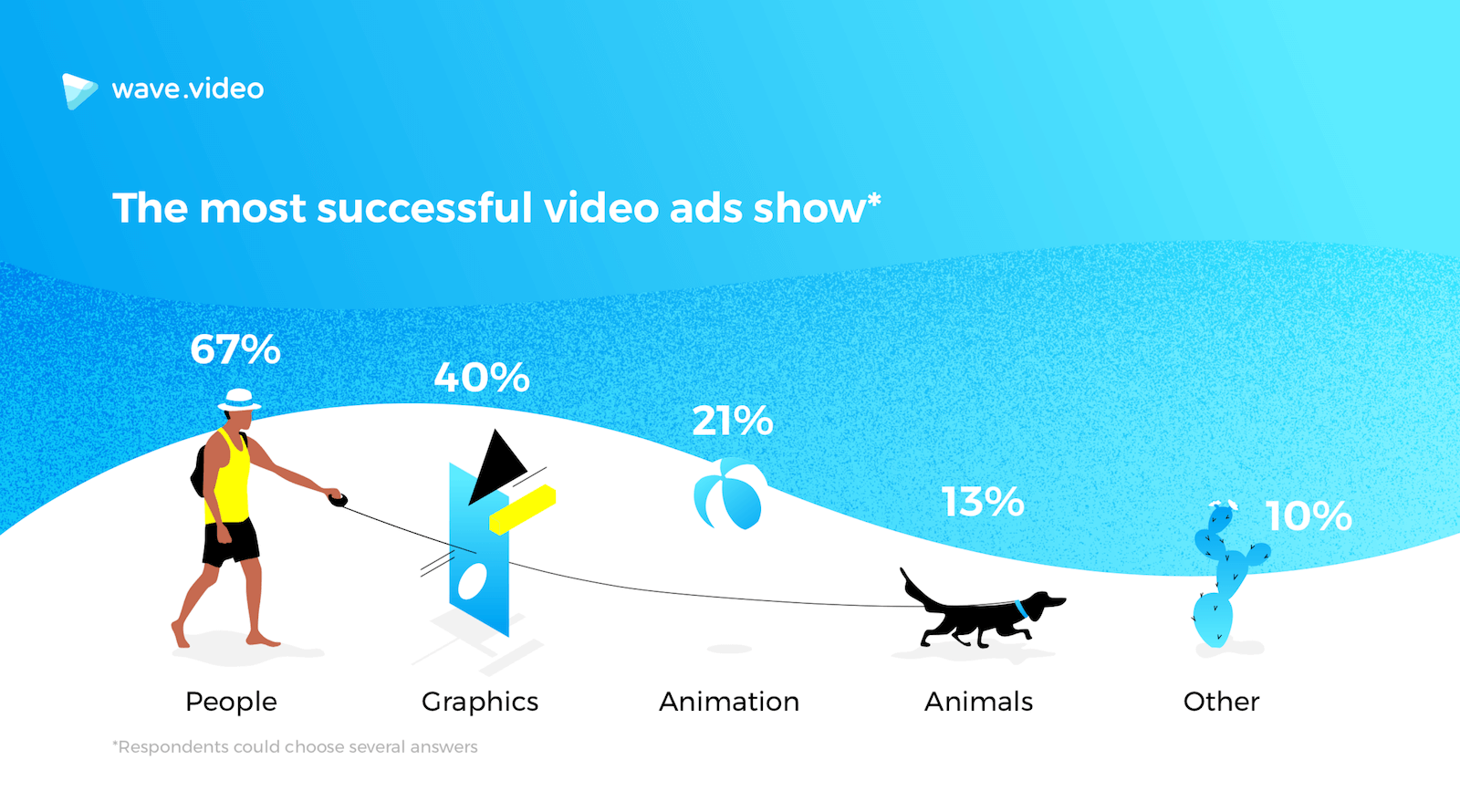 wave.video

The most successful video ads show*

67%

40%

21%

13%

10%

People

Graphics

Animation

Animals

Other

*Respondents could choose several answers